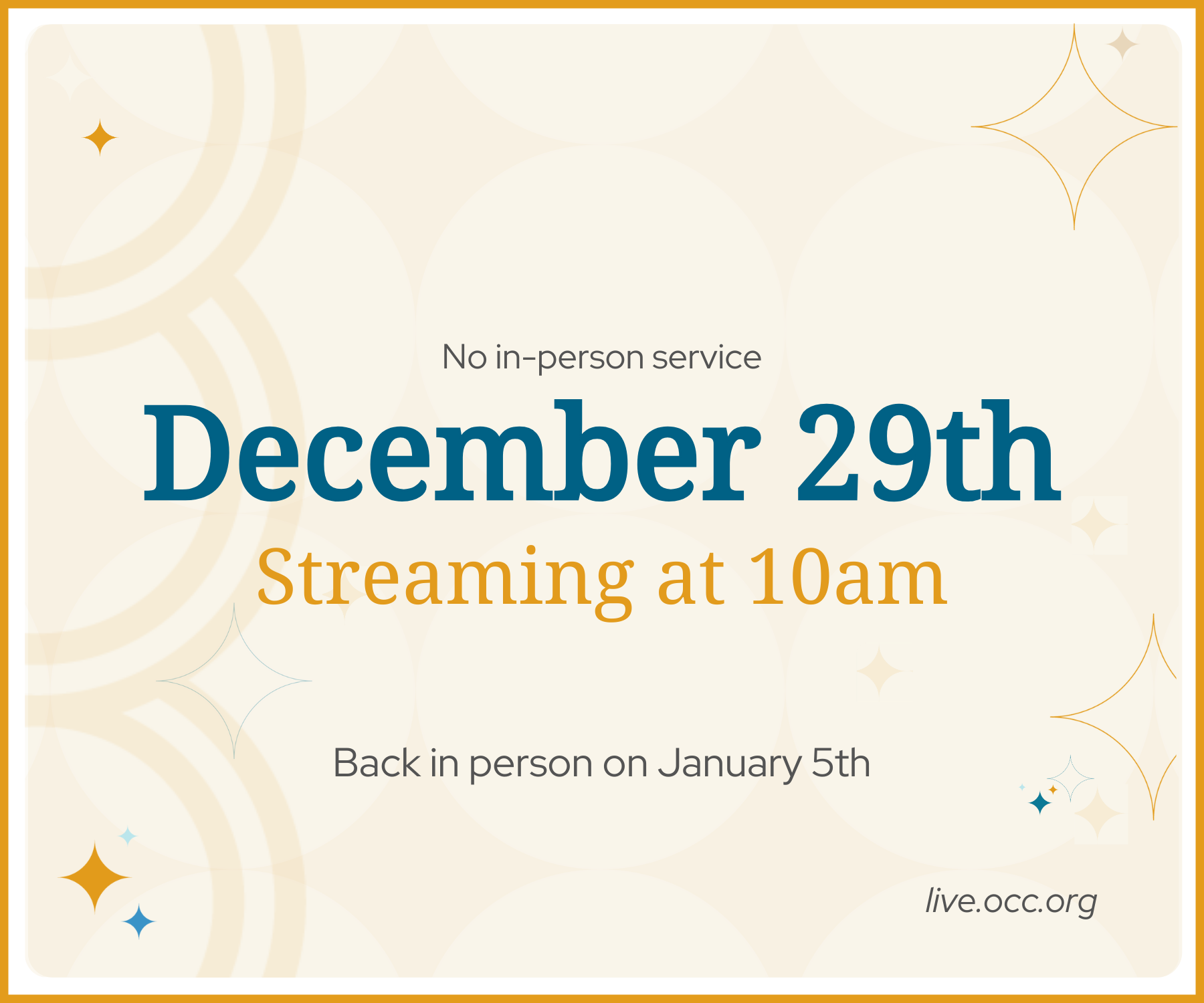 No in-person service

December 29th

Streaming at 10am

Back in person on January 5th

live.occ.org